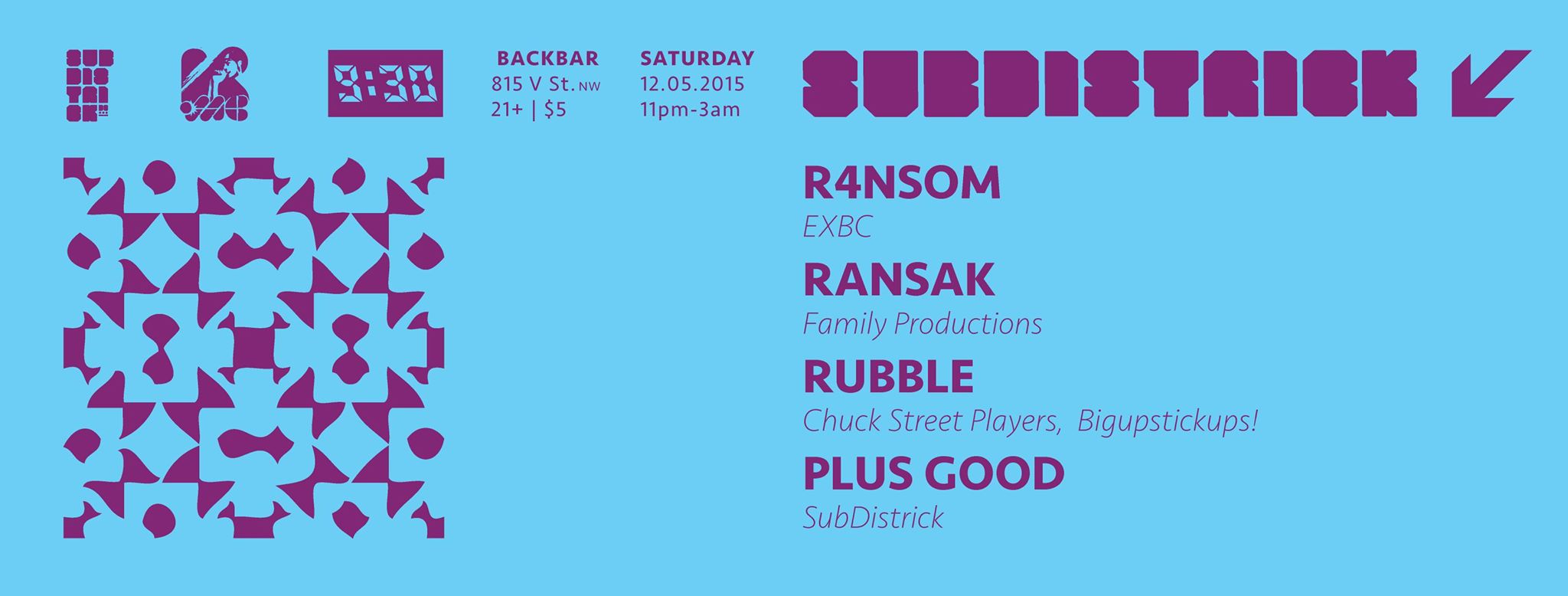 SUB DIS TRI CK

9:30

BACKBAR
815 V St. NW
21+ | $5

SATURDAY
12.05.2015
11pm-3am

SUBDISTRICK

R4NSOM
EXBC

RANSAK
Family Productions

RUBBLE
Chuck Street Players, Bigupstickups!

PLUS GOOD
SubDistrick